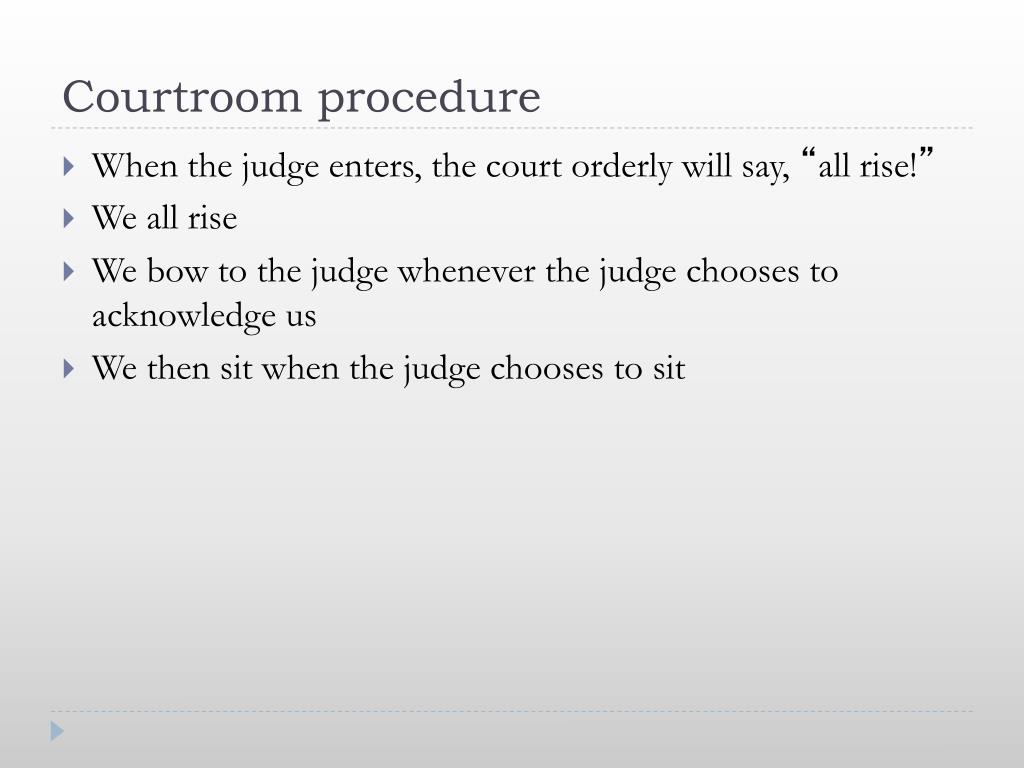 Courtroom procedure

When the judge enters, the court orderly will say, “all rise!”

We all rise

We bow to the judge whenever the judge chooses to acknowledge us

We then sit when the judge chooses to sit